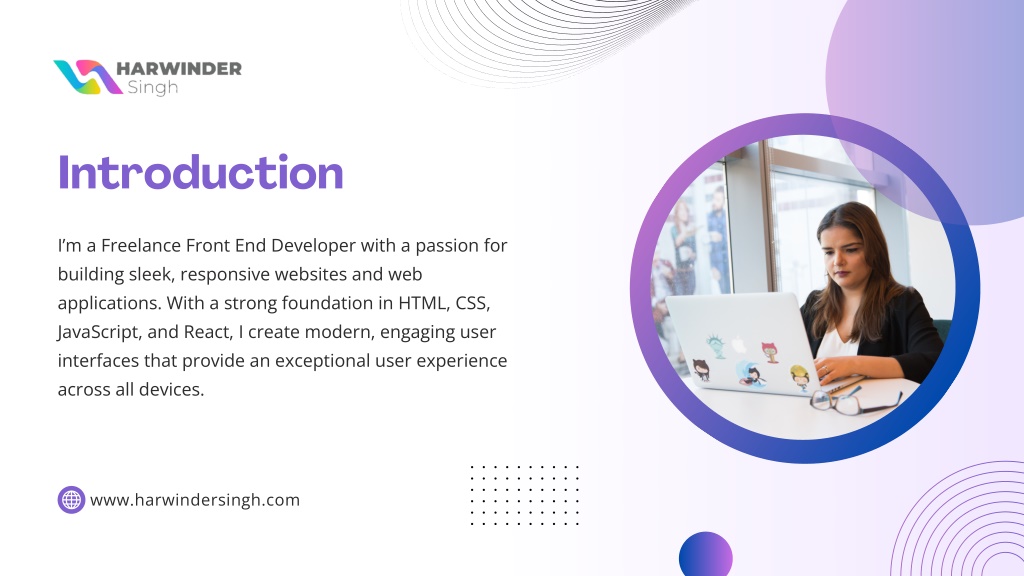 HARWINDER
Singh

Introduction

I'm a Freelance Front End Developer with a passion for building sleek, responsive websites and web applications. With a strong foundation in HTML, CSS, JavaScript, and React, I create modern, engaging user interfaces that provide an exceptional user experience across all devices.

www.harwindersingh.com